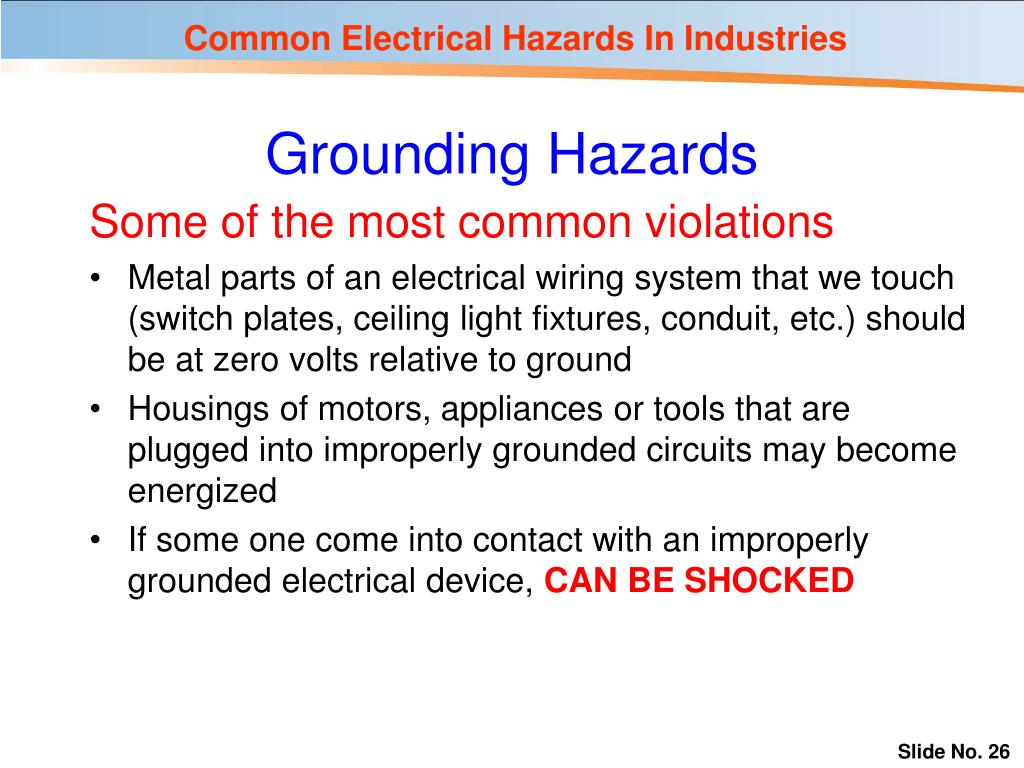 Common Electrical Hazards In Industries

Grounding Hazards

Some of the most common violations

• Metal parts of an electrical wiring system that we touch (switch plates, ceiling light fixtures, conduit, etc.) should be at zero volts relative to ground

• Housings of motors, appliances or tools that are plugged into improperly grounded circuits may become energized

• If some one come into contact with an improperly grounded electrical device, CAN BE SHOCKED

Slide No. 26